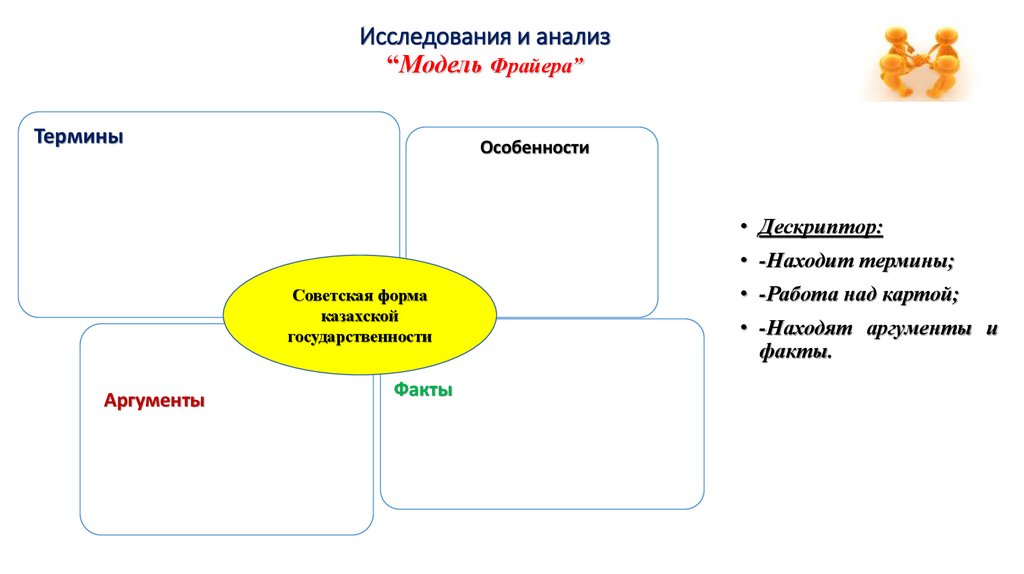 Исследования и анализ
“Модель Фрайера”

Термины

Особенности

Советская форма казахской государственности

Аргументы

Факты

• Дескриптор:
• -Находит термины;
• -Работа над картой;
• -Находят аргументы и факты.